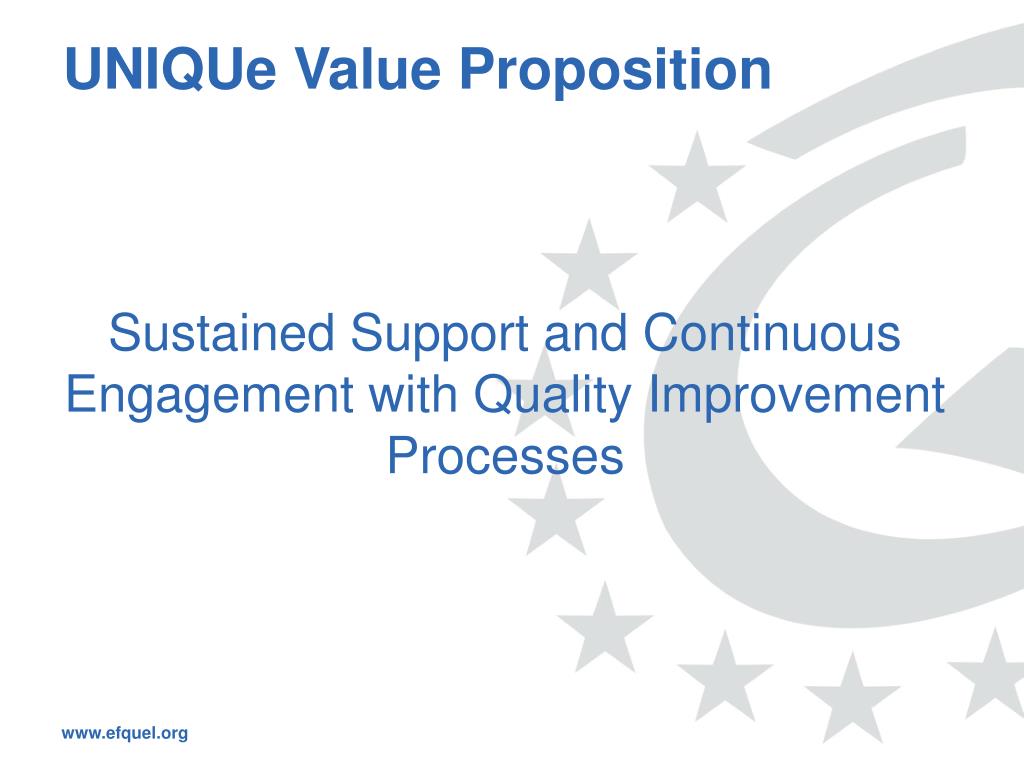 UNIQUe Value Proposition

Sustained Support and Continuous Engagement with Quality Improvement Processes

www.efquel.org